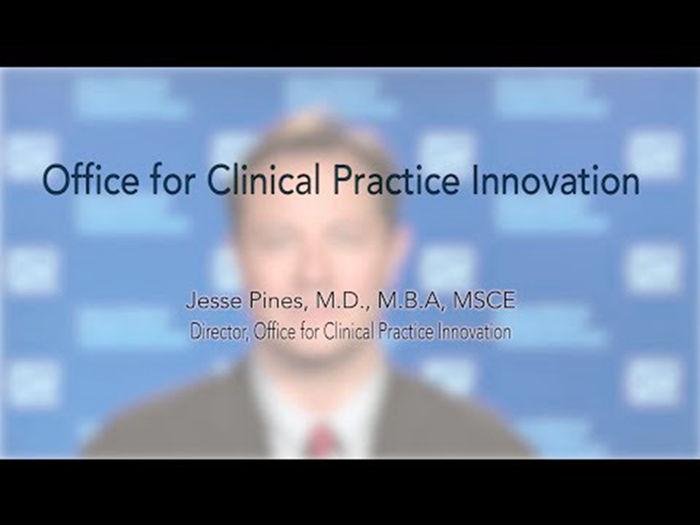 Office for Clinical Practice Innovation

Jesse Pines, M.D., M.B.A, MSCE
Director, Office for Clinical Practice Innovation